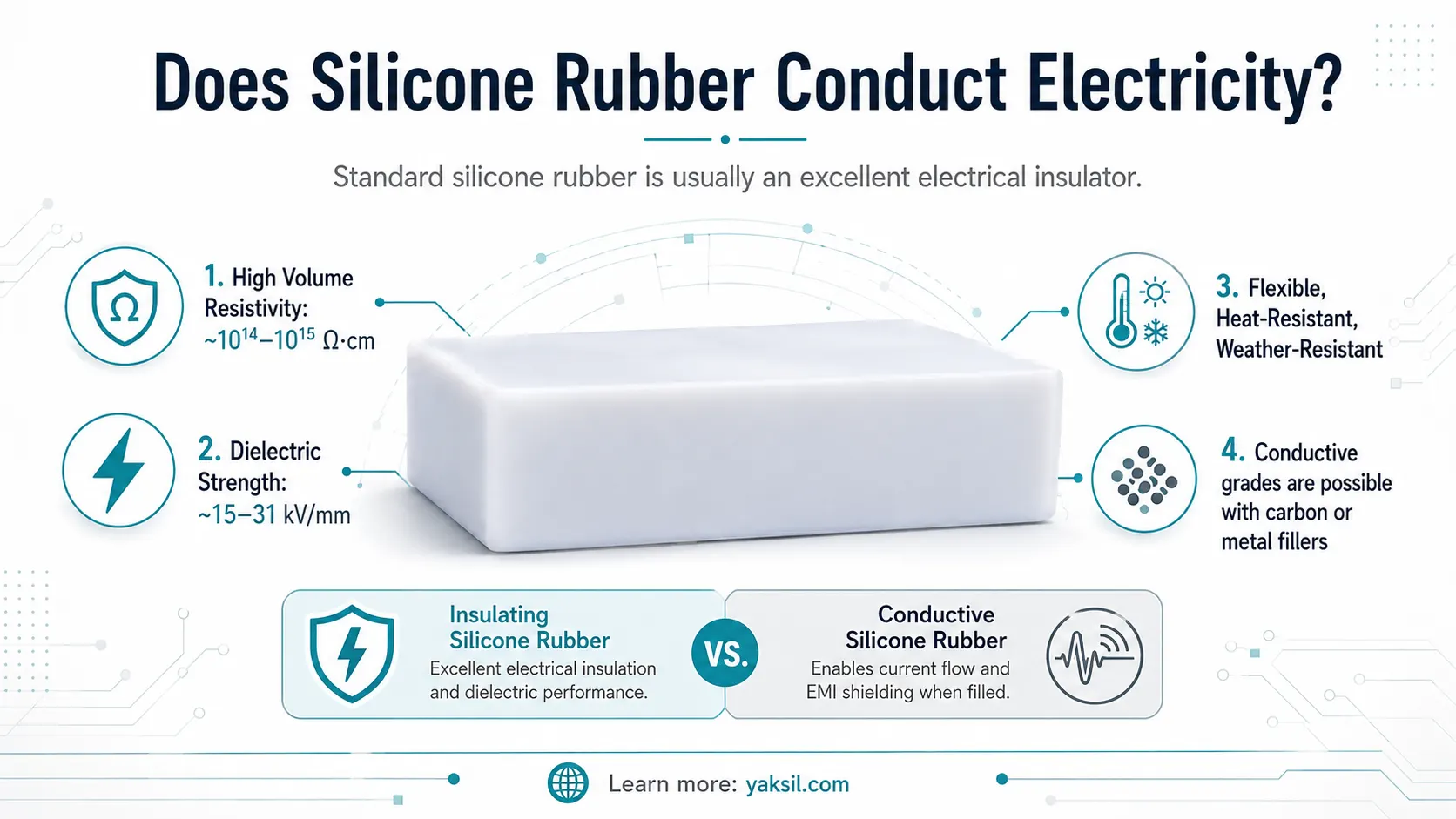 Does Silicone Rubber Conduct Electricity?

Standard silicone rubber is usually an excellent electrical insulator.

1. High Volume Resistivity: ~$10^{14}$–$10^{15}$ Ω·cm

2. Dielectric Strength: ~15–31 kV/mm

3. Flexible, Heat-Resistant, Weather-Resistant

4. Conductive grades are possible with carbon or metal fillers

Insulating Silicone Rubber
Excellent electrical insulation and dielectric performance.

VS.

Conductive Silicone Rubber
Enables current flow and EMI shielding when filled.

Learn more: yaksil.com